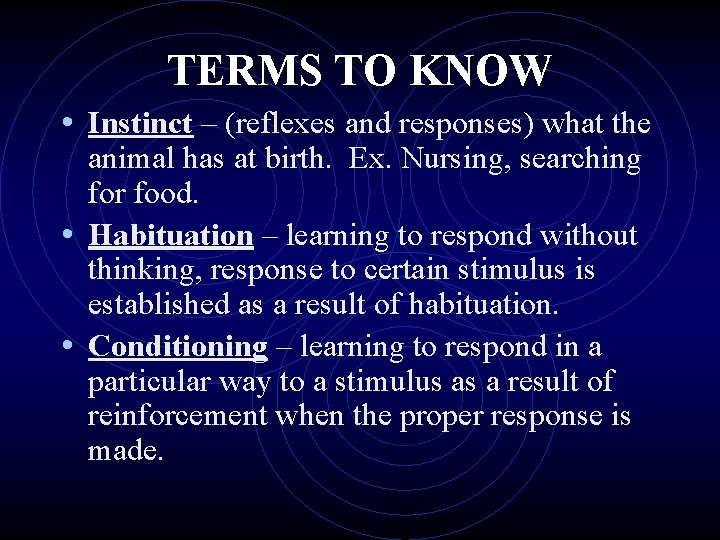 TERMS TO KNOW

• Instinct – (reflexes and responses) what the animal has at birth. Ex. Nursing, searching for food.

• Habituation – learning to respond without thinking, response to certain stimulus is established as a result of habituation.

• Conditioning – learning to respond in a particular way to a stimulus as a result of reinforcement when the proper response is made.